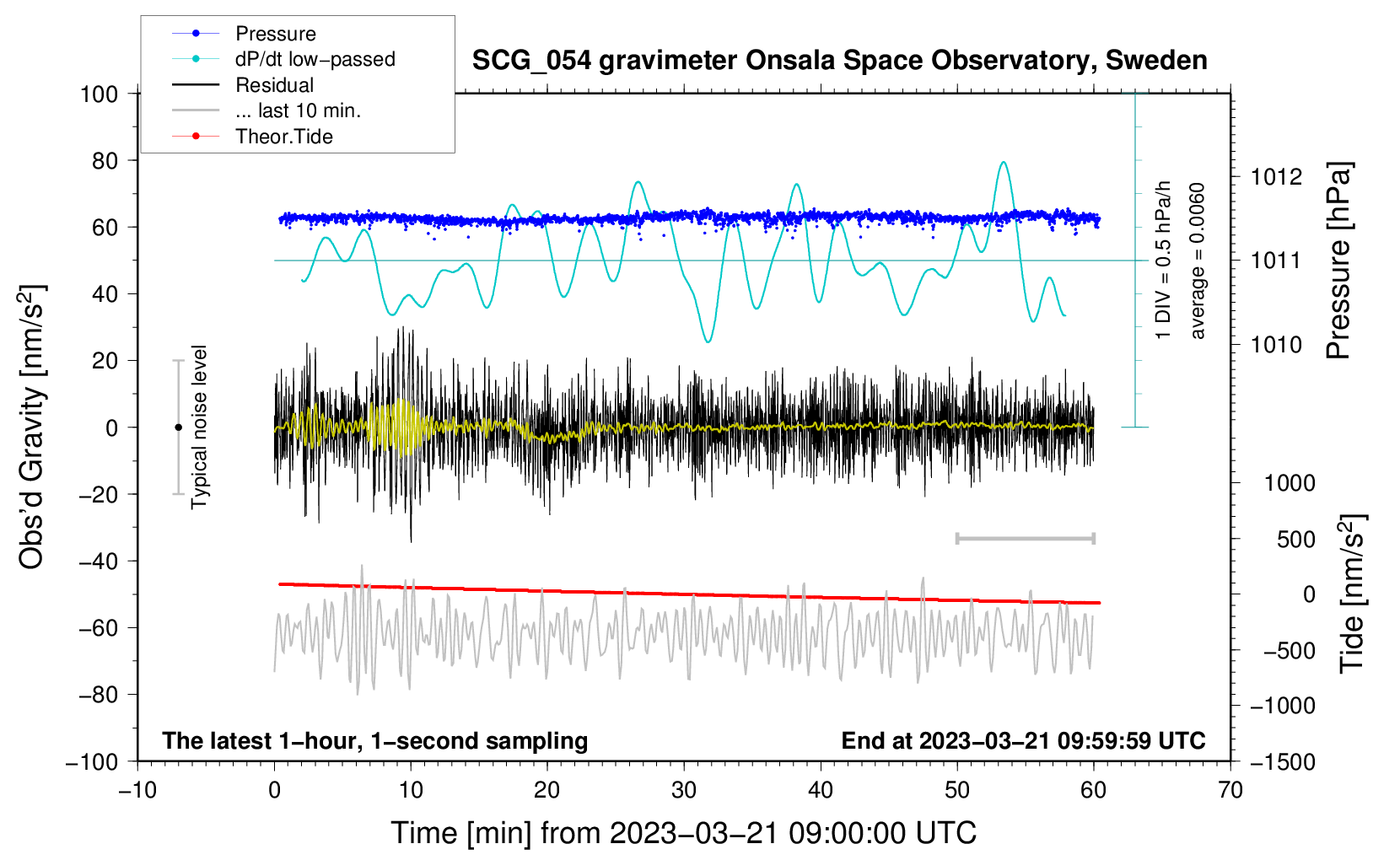 Pressure
dP/dt low−passed
Residual
... last 10 min.
Theor.Tide

SCG_054 gravimeter Onsala Space Observatory, Sweden

100
80
60
40
20
0
−20
−40
−60
−80
−100

Obs'd Gravity [nm/s$^2$]

Typical noise level

1 DIV = 0.5 hPa/h
average = 0.0060

1012
1011
1010
Pressure [hPa]

1000
500
0
−500
−1000
−1500
Tide [nm/s$^2$]

The latest 1−hour, 1−second sampling
End at 2023−03−21 09:59:59 UTC

−10
0
10
20
30
40
50
60
70

Time [min] from 2023−03−21 09:00:00 UTC